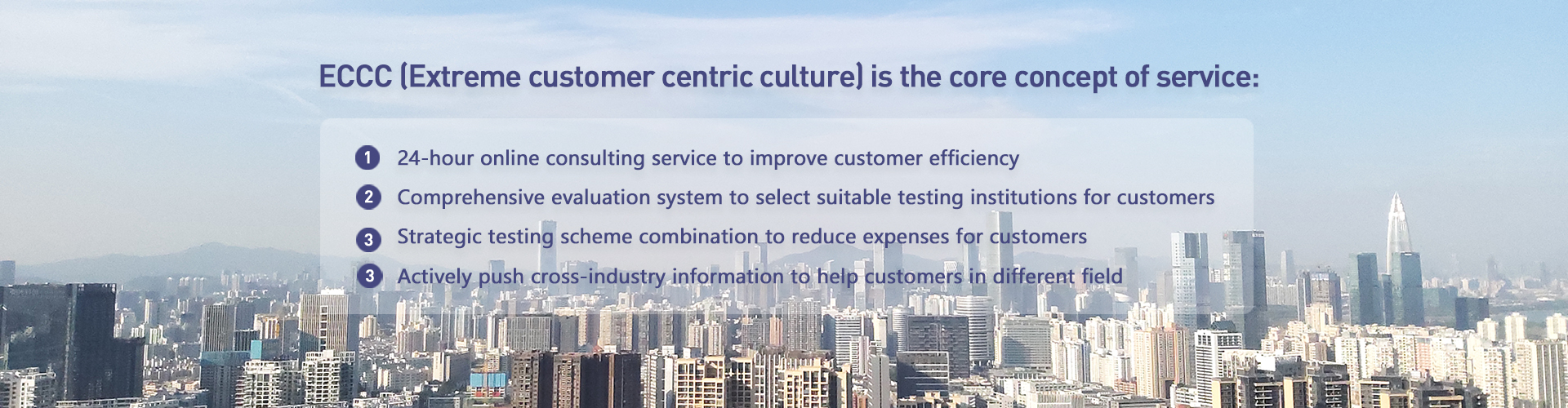 ECCC (Extreme customer centric culture) is the core concept of service:

1 24-hour online consulting service to improve customer efficiency

2 Comprehensive evaluation system to select suitable testing institutions for customers

3 Strategic testing scheme combination to reduce expenses for customers

3 Actively push cross-industry information to help customers in different field